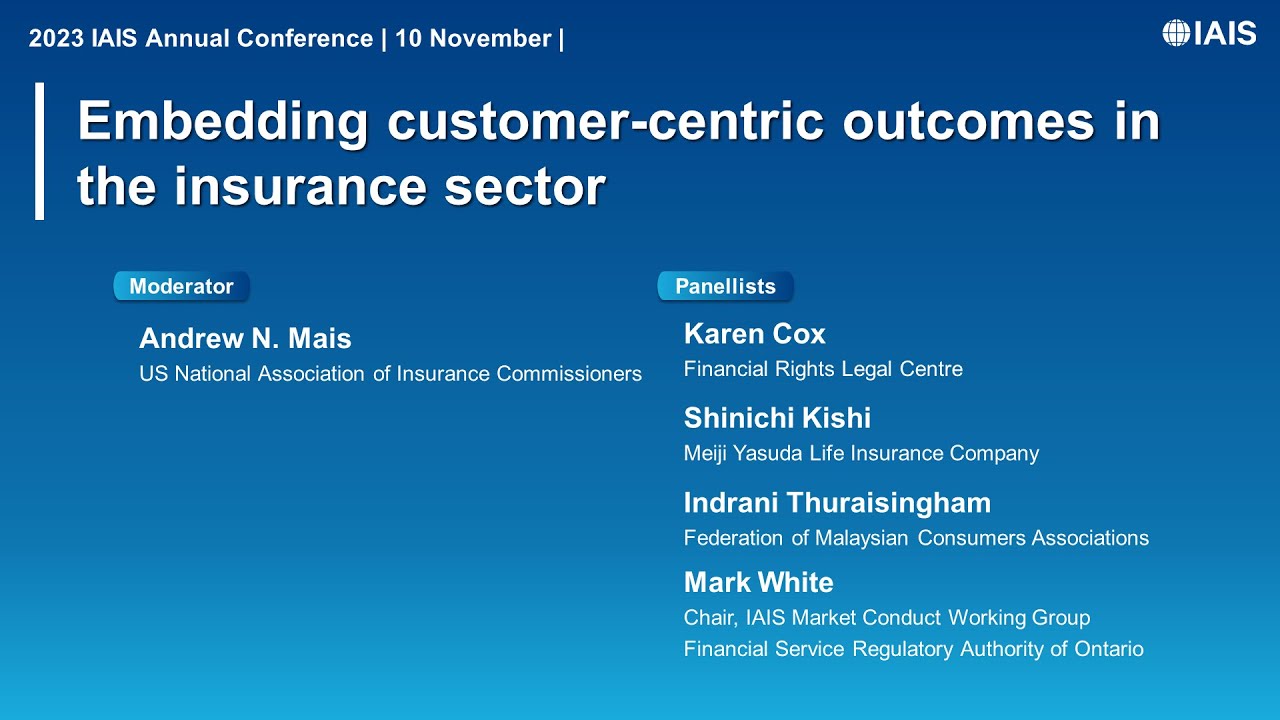 2023 IAIS Annual Conference | 10 November |

IAIS

Embedding customer-centric outcomes in the insurance sector

Moderator

Andrew N. Mais
US National Association of Insurance Commissioners

Panellists

Karen Cox
Financial Rights Legal Centre

Shinichi Kishi
Meiji Yasuda Life Insurance Company

Indrani Thuraisingham
Federation of Malaysian Consumers Associations

Mark White
Chair, IAIS Market Conduct Working Group
Financial Service Regulatory Authority of Ontario